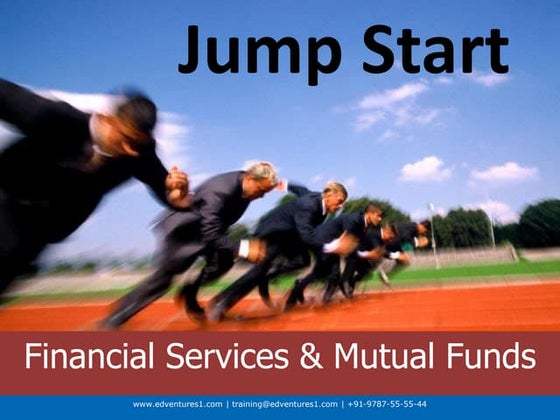 Jump Start

Financial Services & Mutual Funds

www.edventures1.com | training@edventures1.com | +91-9787-55-55-44